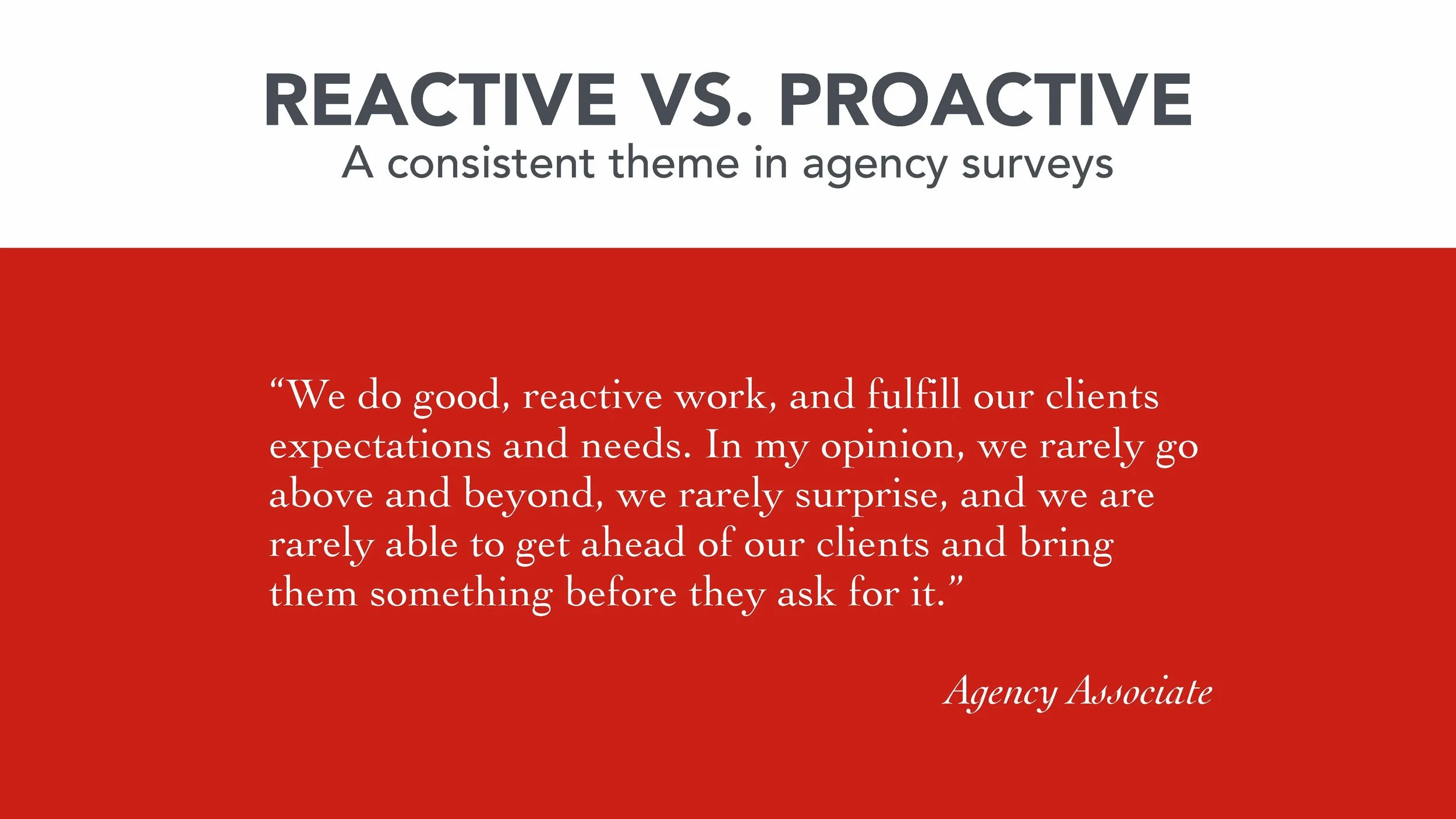 REACTIVE VS. PROACTIVE
A consistent theme in agency surveys

“We do good, reactive work, and fulfill our clients expectations and needs. In my opinion, we rarely go above and beyond, we rarely surprise, and we are rarely able to get ahead of our clients and bring them something before they ask for it.”

Agency Associate